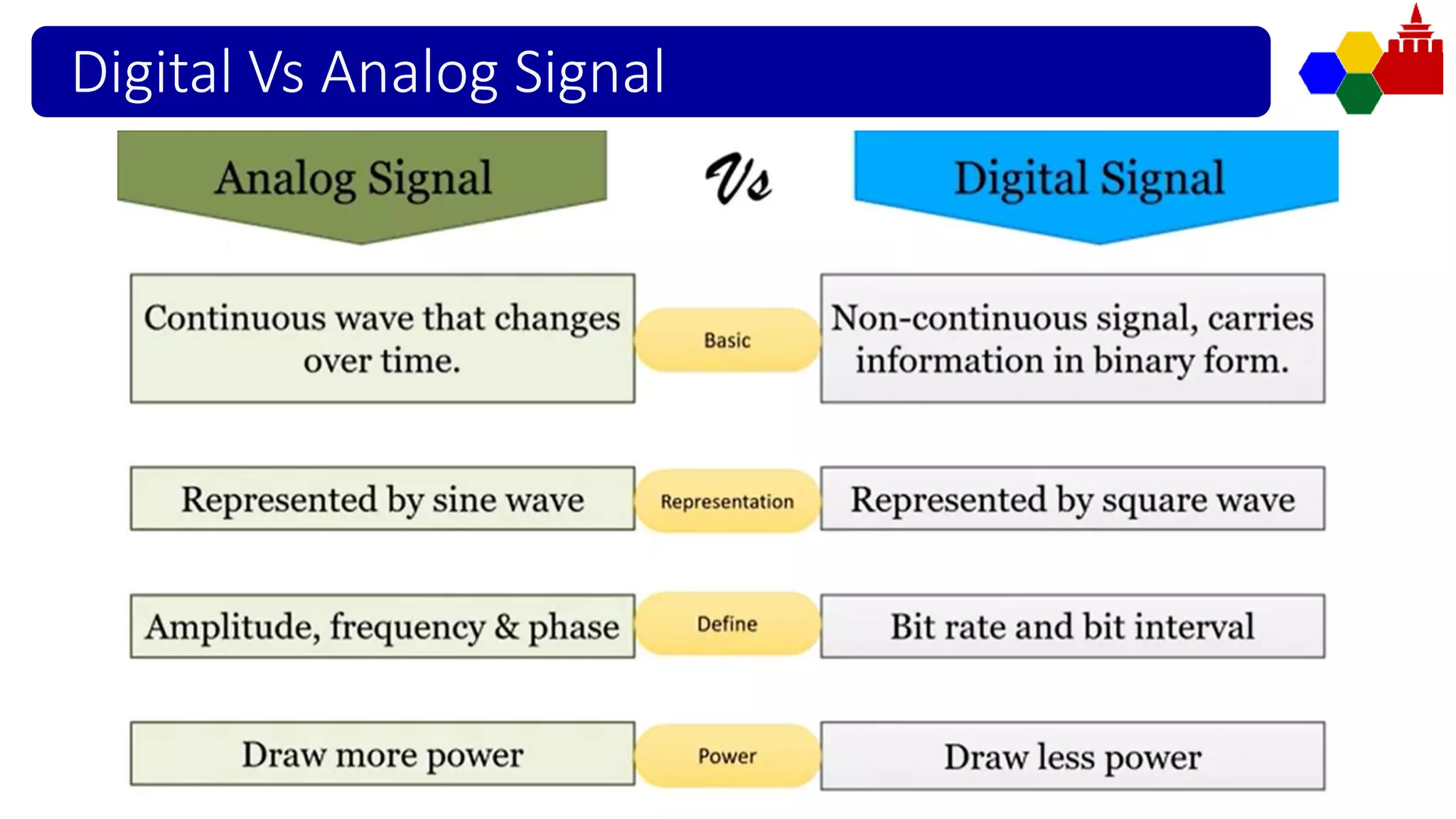 Digital Vs Analog Signal

| Analog Signal | Vs | Digital Signal |
|---|---|---|
| Continuous wave that changes over time. | Basic | Non-continuous signal, carries information in binary form. |
| Represented by sine wave | Representation | Represented by square wave |
| Amplitude, frequency & phase | Define | Bit rate and bit interval |
| Draw more power | Power | Draw less power |